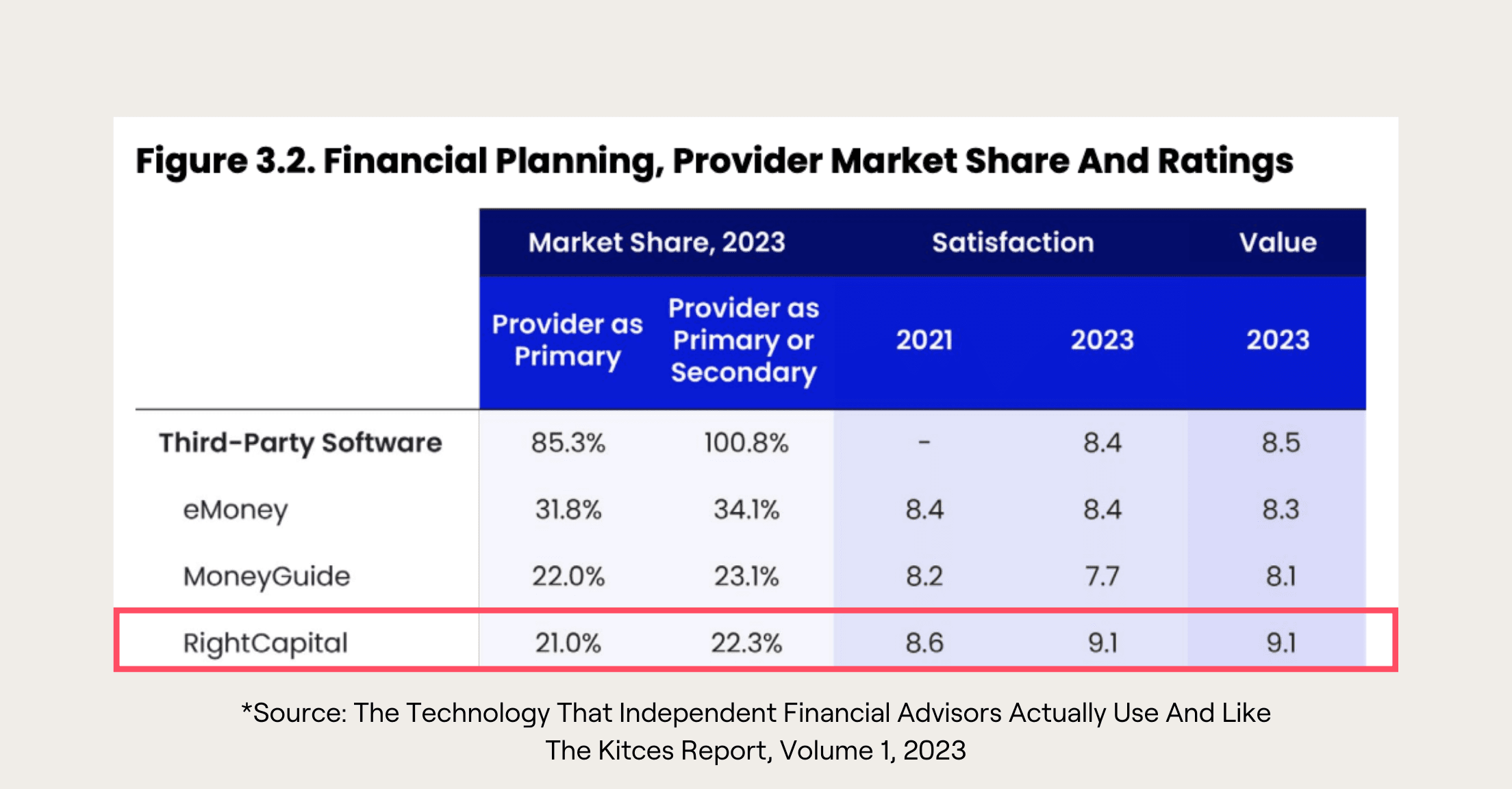 Figure 3.2. Financial Planning, Provider Market Share And Ratings

| | Market Share, 2023 | | Satisfaction | | Value |
|---|---|---|---|---|---|
| | Provider as Primary | Provider as Primary or Secondary | 2021 | 2023 | 2023 |
| Third-Party Software | 85.3% | 100.8% | - | 8.4 | 8.5 |
| eMoney | 31.8% | 34.1% | 8.4 | 8.4 | 8.3 |
| MoneyGuide | 22.0% | 23.1% | 8.2 | 7.7 | 8.1 |
| RightCapital | 21.0% | 22.3% | 8.6 | 9.1 | 9.1 |

*Source: The Technology That Independent Financial Advisors Actually Use And Like
The Kitces Report, Volume 1, 2023